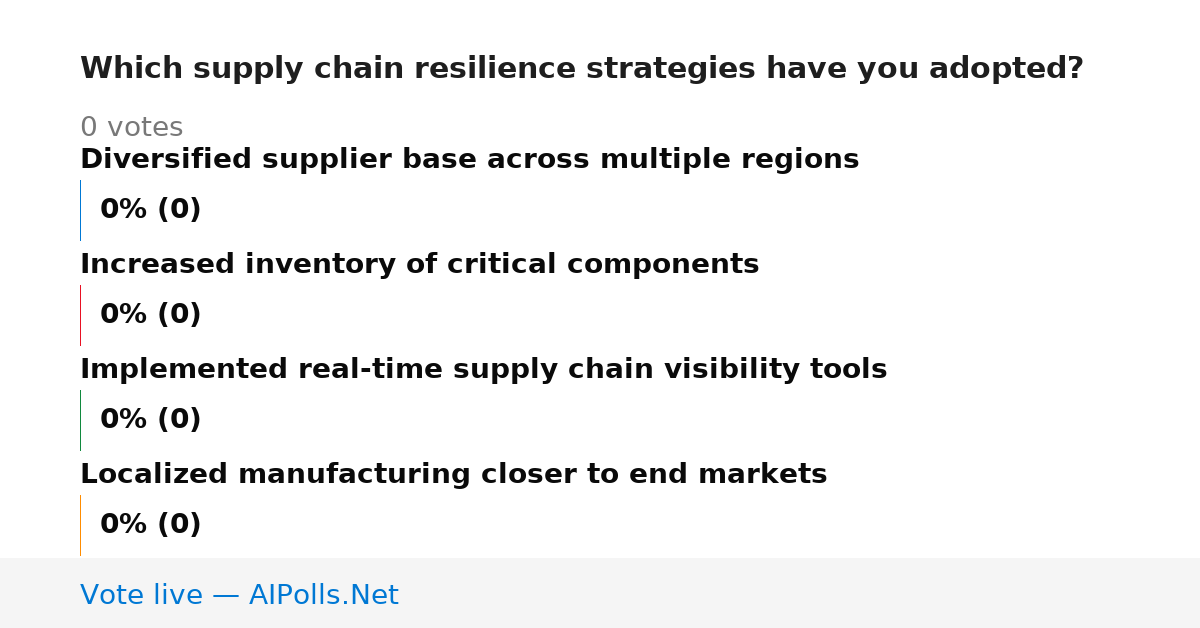 Which supply chain resilience strategies have you adopted?

0 votes

Diversified supplier base across multiple regions

0% (0)

Increased inventory of critical components

0% (0)

Implemented real-time supply chain visibility tools

0% (0)

Localized manufacturing closer to end markets

0% (0)

Vote live — AIPolls.Net